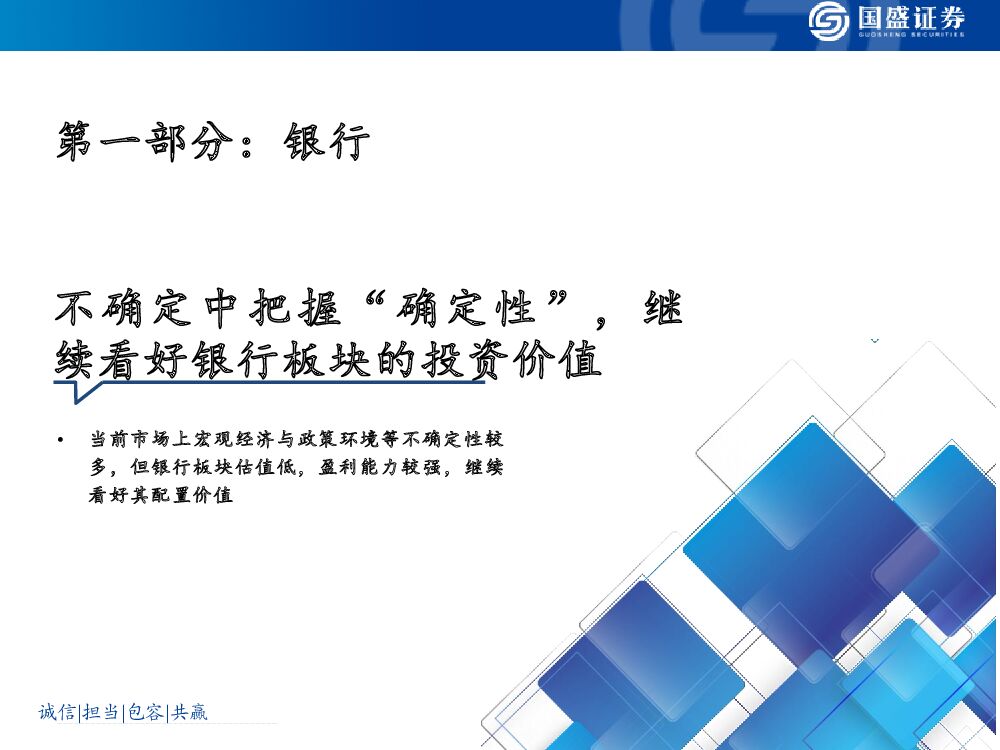 国盛证券
GUOSHENG SECURITIES

第一部分：银行

不确定中把握“确定性”，继续看好银行板块的投资价值

• 当前市场上宏观经济与政策环境等不确定性较多，但银行板块估值低，盈利能力较强，继续看好其配置价值

诚信|担当|包容|共赢